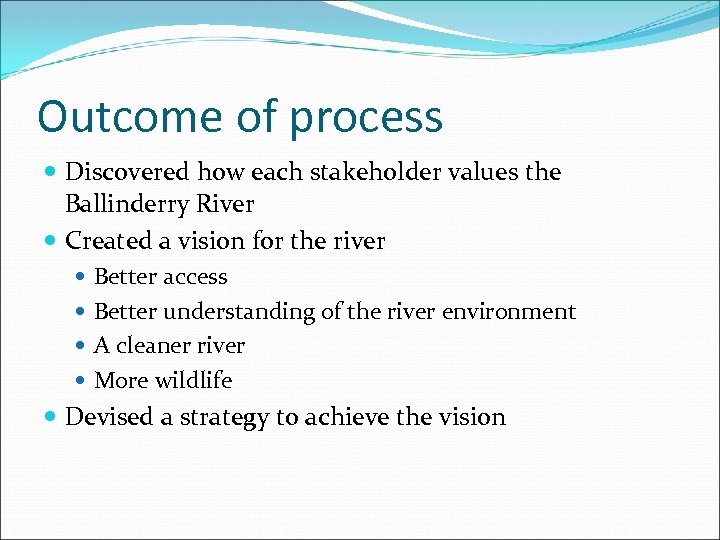 Outcome of process

- Discovered how each stakeholder values the Ballinderry River
- Created a vision for the river
  - Better access
  - Better understanding of the river environment
  - A cleaner river
  - More wildlife
- Devised a strategy to achieve the vision